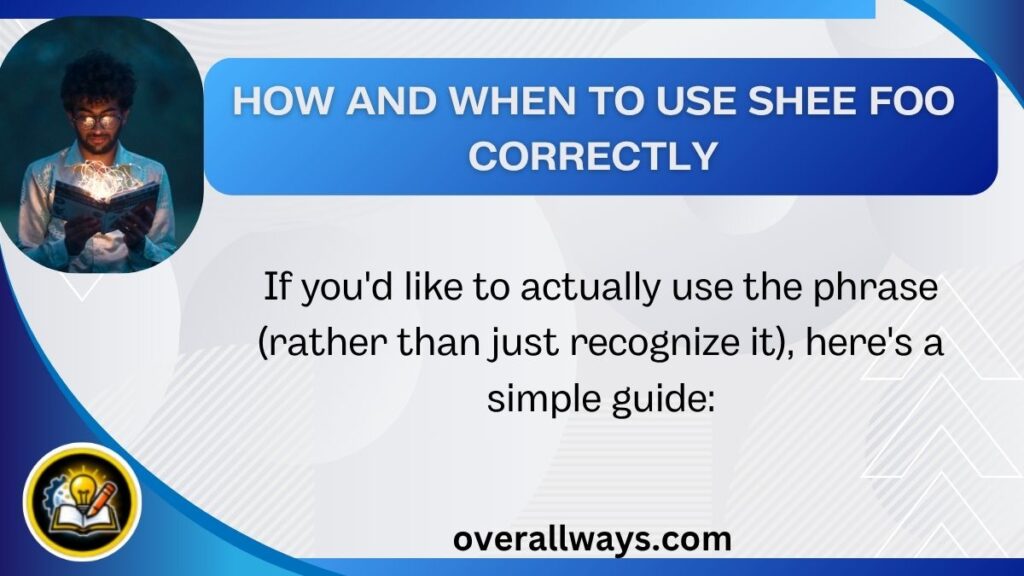 HOW AND WHEN TO USE SHEE FOO CORRECTLY

If you'd like to actually use the phrase (rather than just recognize it), here's a simple guide:

overallways.com